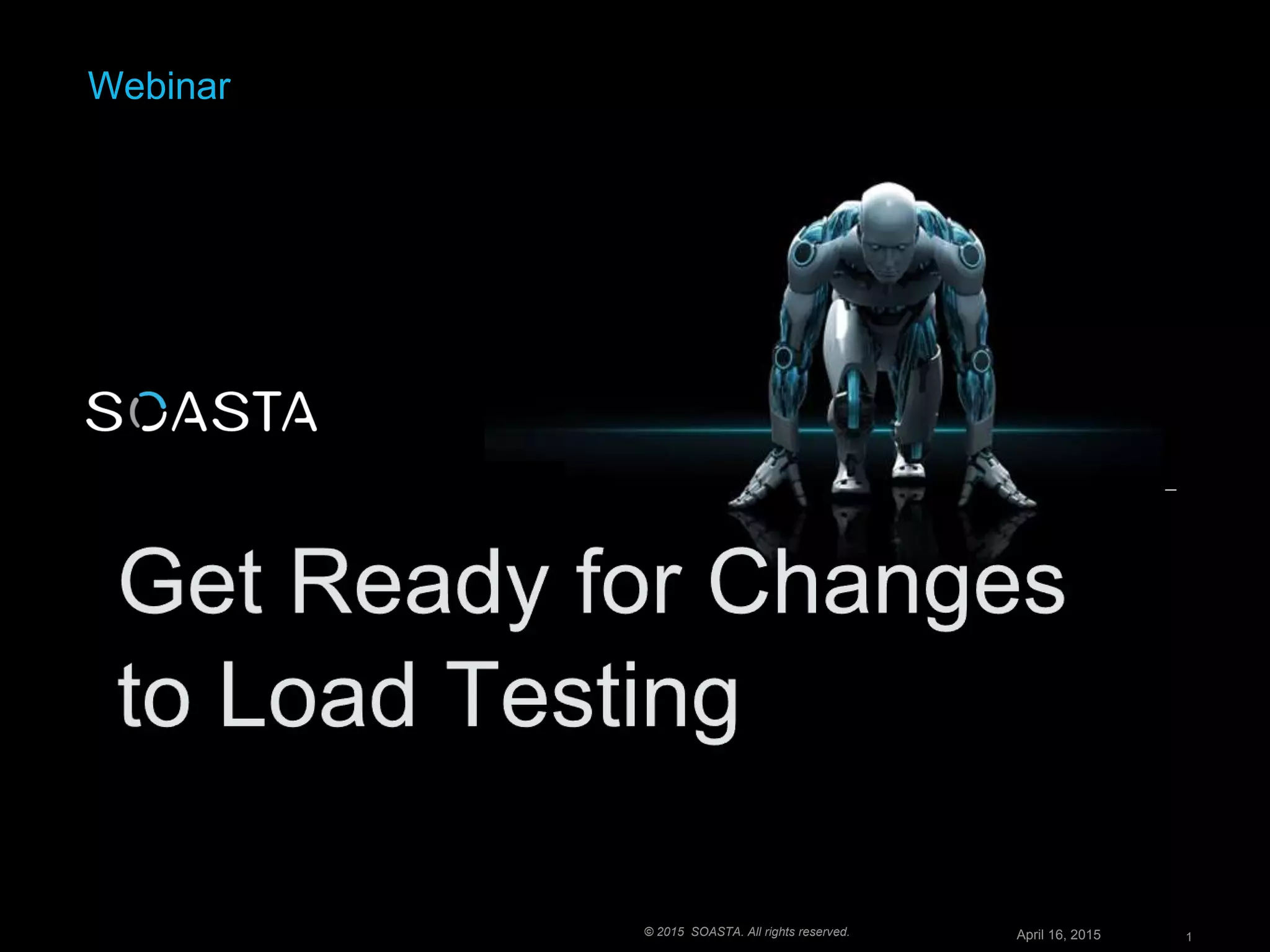 Webinar

SOASTA

Get Ready for Changes to Load Testing

© 2015 SOASTA. All rights reserved.

April 16, 2015

1